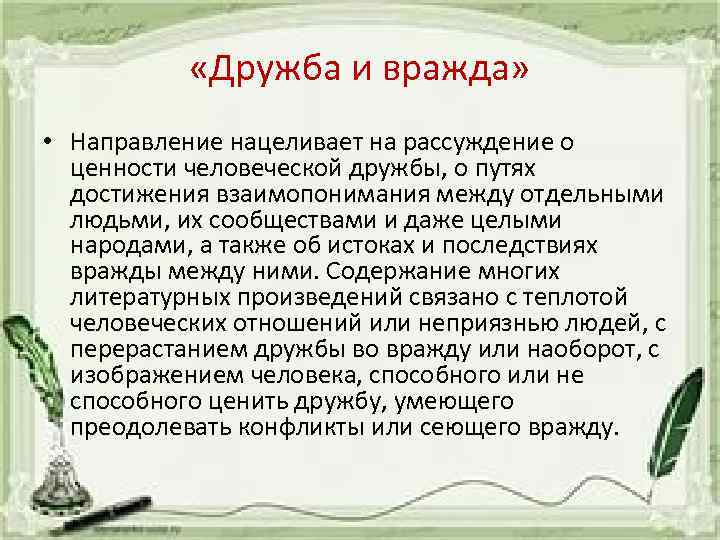 «Дружба и вражда»

• Направление нацеливает на рассуждение о ценности человеческой дружбы, о путях достижения взаимопонимания между отдельными людьми, их сообществами и даже целыми народами, а также об истоках и последствиях вражды между ними. Содержание многих литературных произведений связано с теплотой человеческих отношений или неприязнью людей, с перерастанием дружбы во вражду или наоборот, с изображением человека, способного или не способного ценить дружбу, умеющего преодолевать конфликты или сеющего вражду.